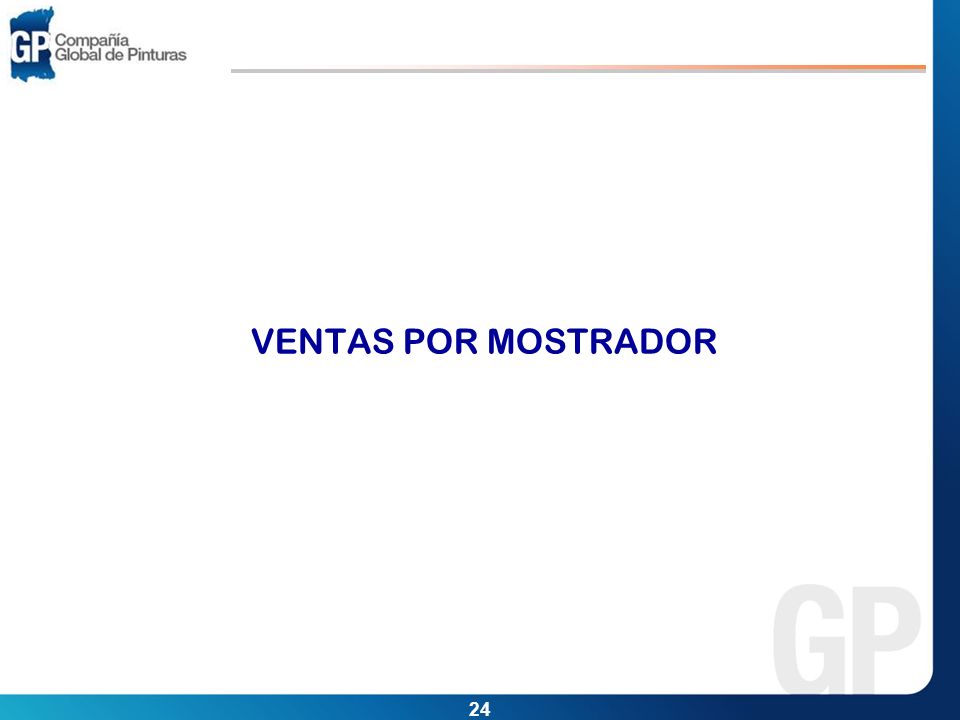 GP Compañía Global de Pinturas

VENTAS POR MOSTRADOR

GP

24